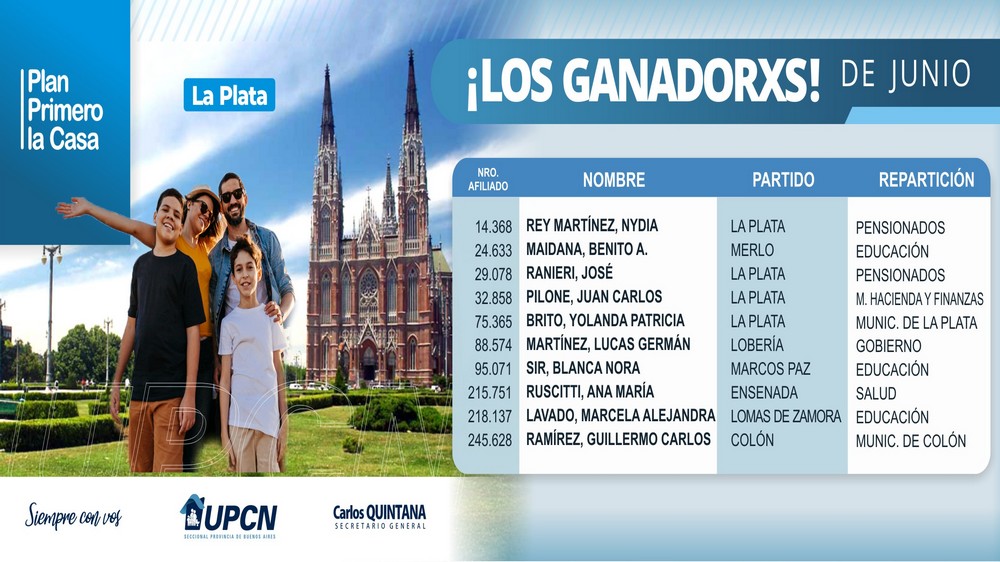 Plan Primero la Casa

La Plata

¡LOS GANADORXS! DE JUNIO

| NRO. AFILIADO | NOMBRE | PARTIDO | REPARTICIÓN |
|---|---|---|---|
| 14.368 | REY MARTÍNEZ, NYDIA | LA PLATA | PENSIONADOS |
| 24.633 | MAIDANA, BENITO A. | MERLO | EDUCACIÓN |
| 29.078 | RANIERI, JOSÉ | LA PLATA | PENSIONADOS |
| 32.858 | PILONE, JUAN CARLOS | LA PLATA | M. HACIENDA Y FINANZAS |
| 75.365 | BRITO, YOLANDA PATRICIA | LA PLATA | MUNIC. DE LA PLATA |
| 88.574 | MARTÍNEZ, LUCAS GERMÁN | LOBERÍA | GOBIERNO |
| 95.071 | SIR, BLANCA NORA | MARCOS PAZ | EDUCACIÓN |
| 215.751 | RUSCITTI, ANA MARÍA | ENSENADA | SALUD |
| 218.137 | LAVADO, MARCELA ALEJANDRA | LOMAS DE ZAMORA | EDUCACIÓN |
| 245.628 | RAMÍREZ, GUILLERMO CARLOS | COLÓN | MUNIC. DE COLÓN |

Siempre con vos

UPCN
SECCIONAL PROVINCIA DE BUENOS AIRES

Carlos QUINTANA
SECRETARIO GENERAL